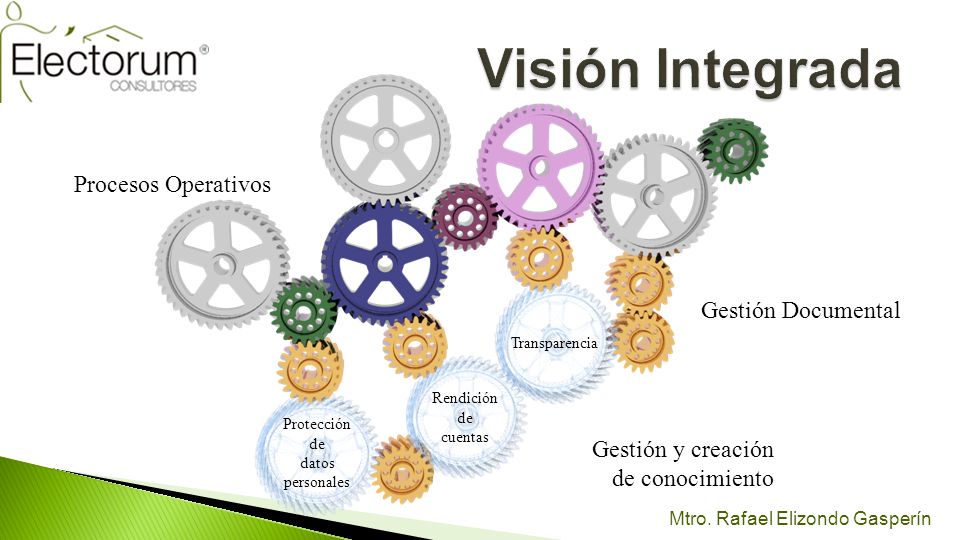 Electorum®
CONSULTORES

Visión Integrada

Procesos Operativos

Gestión Documental

Transparencia

Rendición de cuentas

Protección de datos personales

Gestión y creación de conocimiento

Mtro. Rafael Elizondo Gasperín